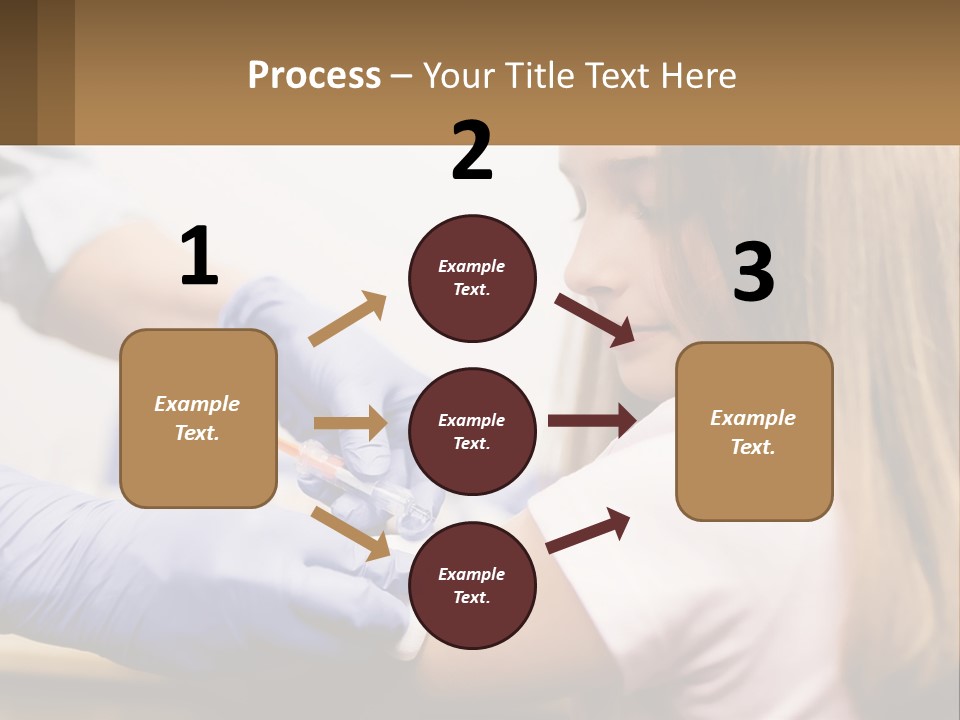 Process – Your Title Text Here

1

Example Text.

2

Example Text.

Example Text.

Example Text.

3

Example Text.